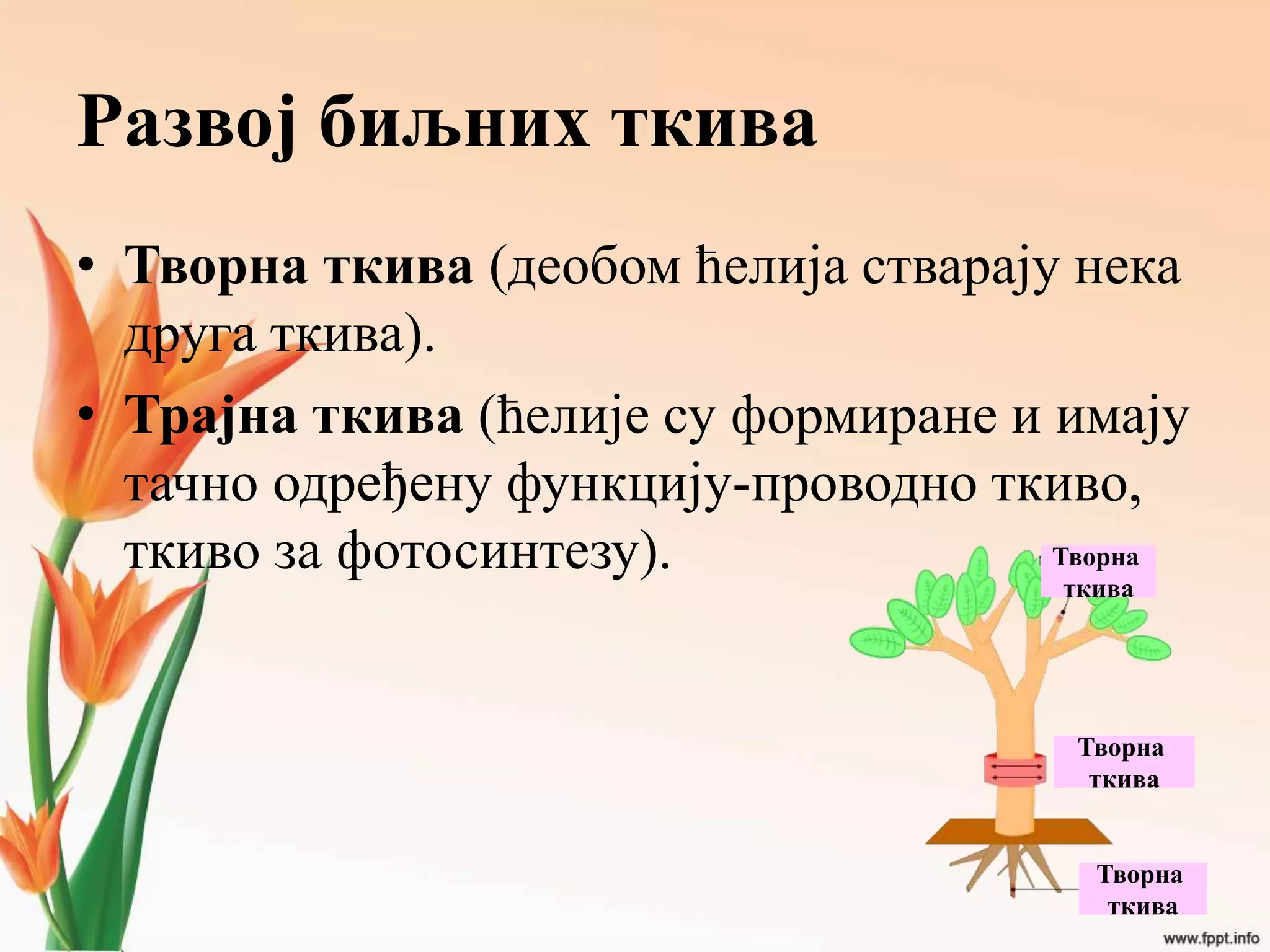 Развој биљних ткива

• Творна ткива (деобом ћелија стварају нека друга ткива).
• Трајна ткива (ћелије су формиране и имају тачно одређену функцију-проводно ткиво, ткиво за фотосинтезу).

Творна ткива

Творна ткива

Творна ткива

www.fppt.info